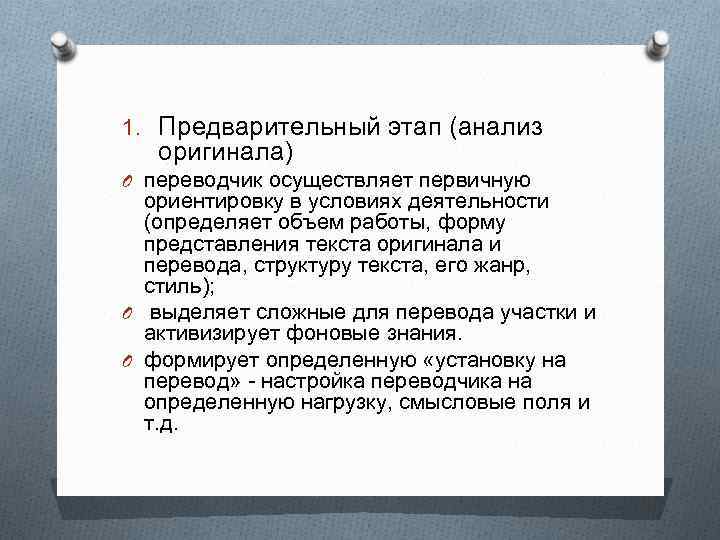 1. Предварительный этап (анализ оригинала)

переводчик осуществляет первичную ориентировку в условиях деятельности (определяет объем работы, форму представления текста оригинала и перевода, структуру текста, его жанр, стиль);

выделяет сложные для перевода участки и активизирует фоновые знания.

формирует определенную «установку на перевод» - настройка переводчика на определенную нагрузку, смысловые поля и т.д.